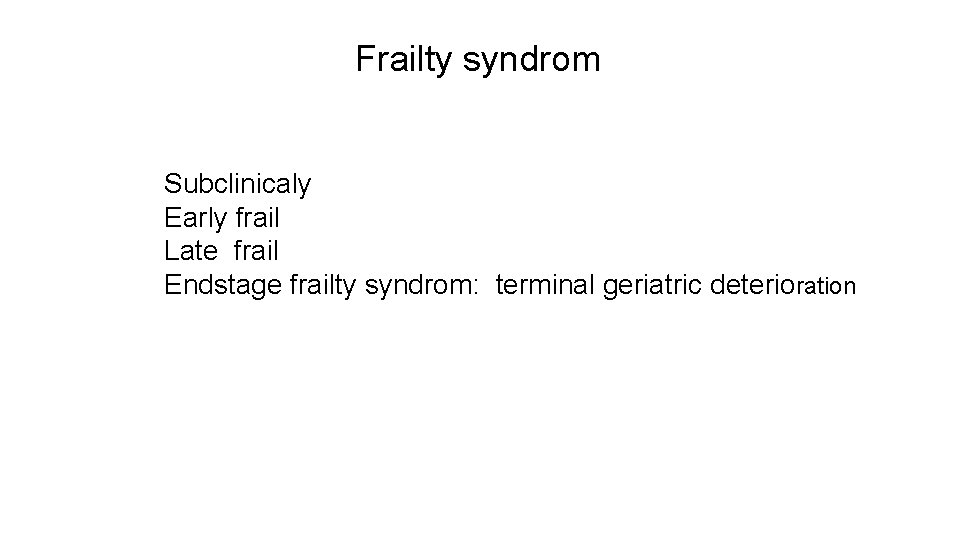 Frailty syndrom

Subclinicaly
Early frail
Late frail
Endstage frailty syndrom: terminal geriatric deterioration